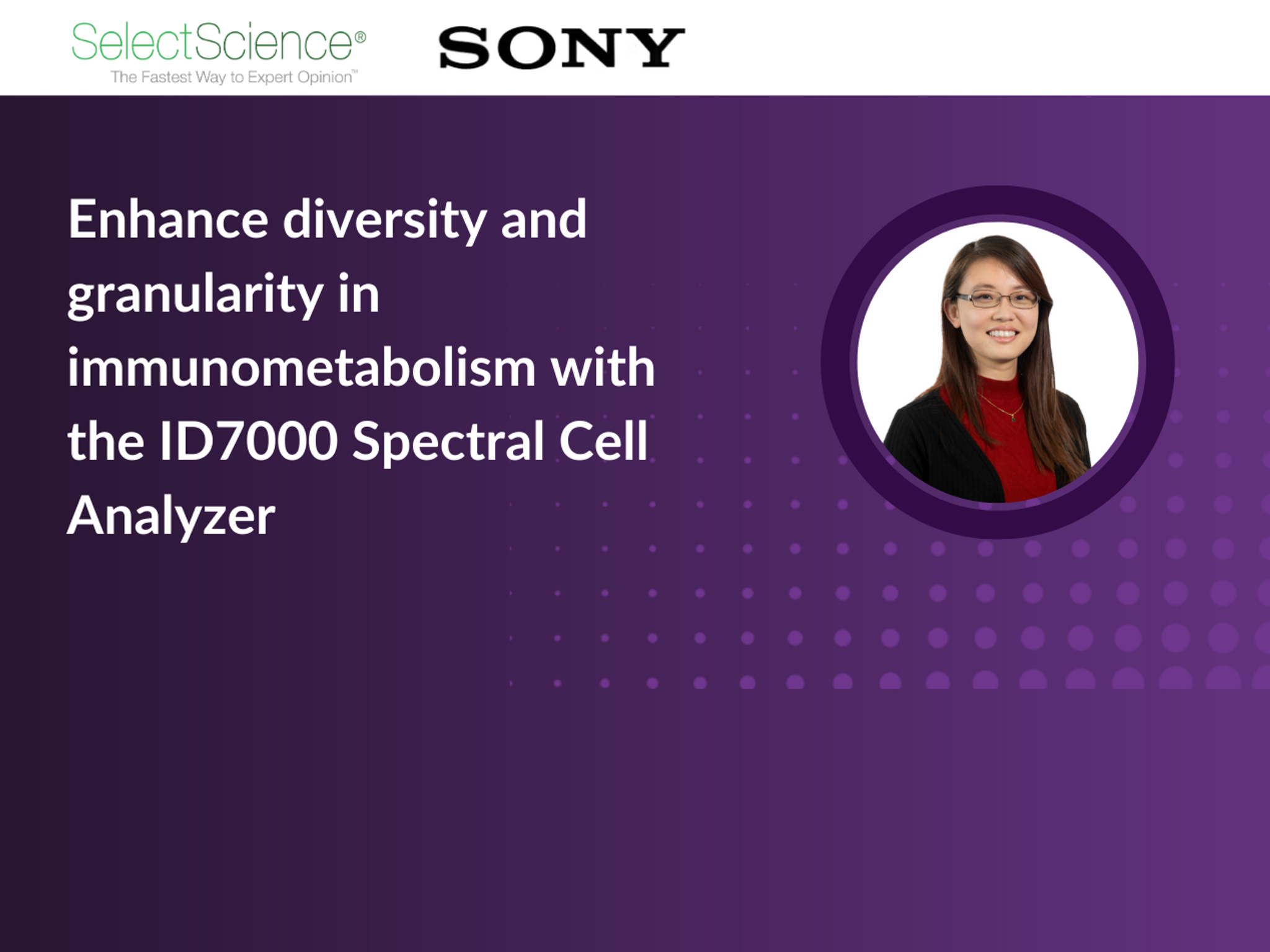 SelectScience®
The Fastest Way to Expert Opinion™

SONY

Enhance diversity and granularity in immunometabolism with the ID7000 Spectral Cell Analyzer